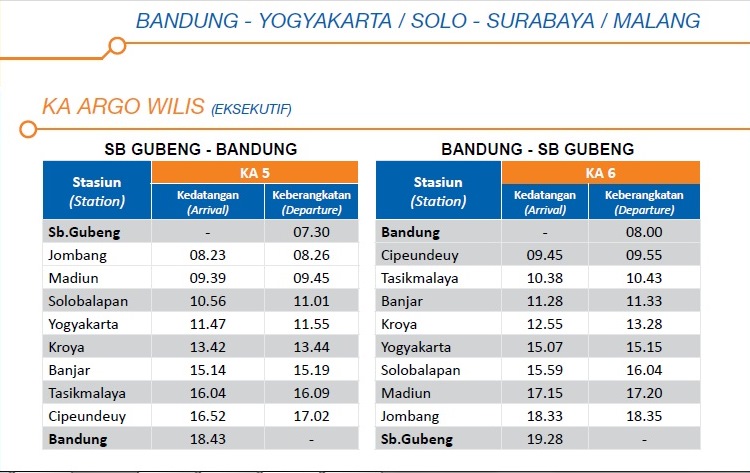 BANDUNG - YOGYAKARTA / SOLO - SURABAYA / MALANG

KA ARGO WILIS (EKSEKUTIF)

SB GUBENG - BANDUNG

| Stasiun (Station) | KA 5 Kedatangan (Arrival) | KA 5 Keberangkatan (Departure) |
|---|---|---|
| Sb.Gubeng | - | 07.30 |
| Jombang | 08.23 | 08.26 |
| Madiun | 09.39 | 09.45 |
| Solobalapan | 10.56 | 11.01 |
| Yogyakarta | 11.47 | 11.55 |
| Kroya | 13.42 | 13.44 |
| Banjar | 15.14 | 15.19 |
| Tasikmalaya | 16.04 | 16.09 |
| Cipeundeuy | 16.52 | 17.02 |
| Bandung | 18.43 | - |

BANDUNG - SB GUBENG

| Stasiun (Station) | KA 6 Kedatangan (Arrival) | KA 6 Keberangkatan (Departure) |
|---|---|---|
| Bandung | - | 08.00 |
| Cipeundeuy | 09.45 | 09.55 |
| Tasikmalaya | 10.38 | 10.43 |
| Banjar | 11.28 | 11.33 |
| Kroya | 12.55 | 13.28 |
| Yogyakarta | 15.07 | 15.15 |
| Solobalapan | 15.59 | 16.04 |
| Madiun | 17.15 | 17.20 |
| Jombang | 18.33 | 18.35 |
| Sb.Gubeng | 19.28 | - |